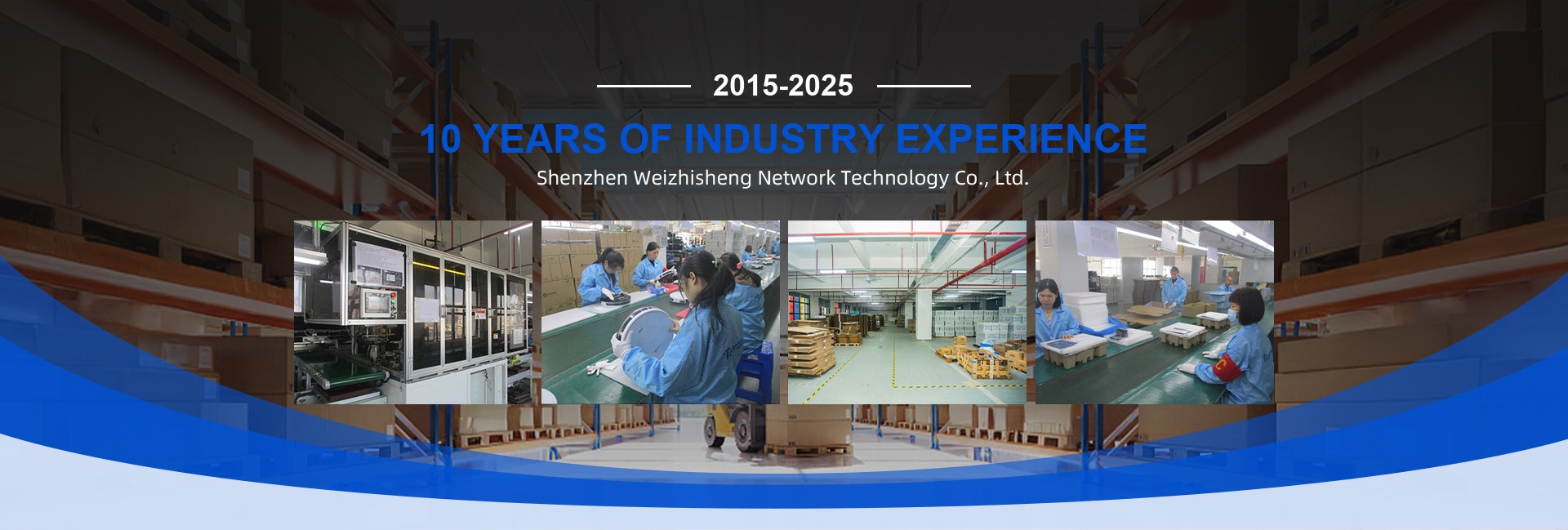 2015-2025

10 YEARS OF INDUSTRY EXPERIENCE

Shenzhen Weizhisheng Network Technology Co., Ltd.